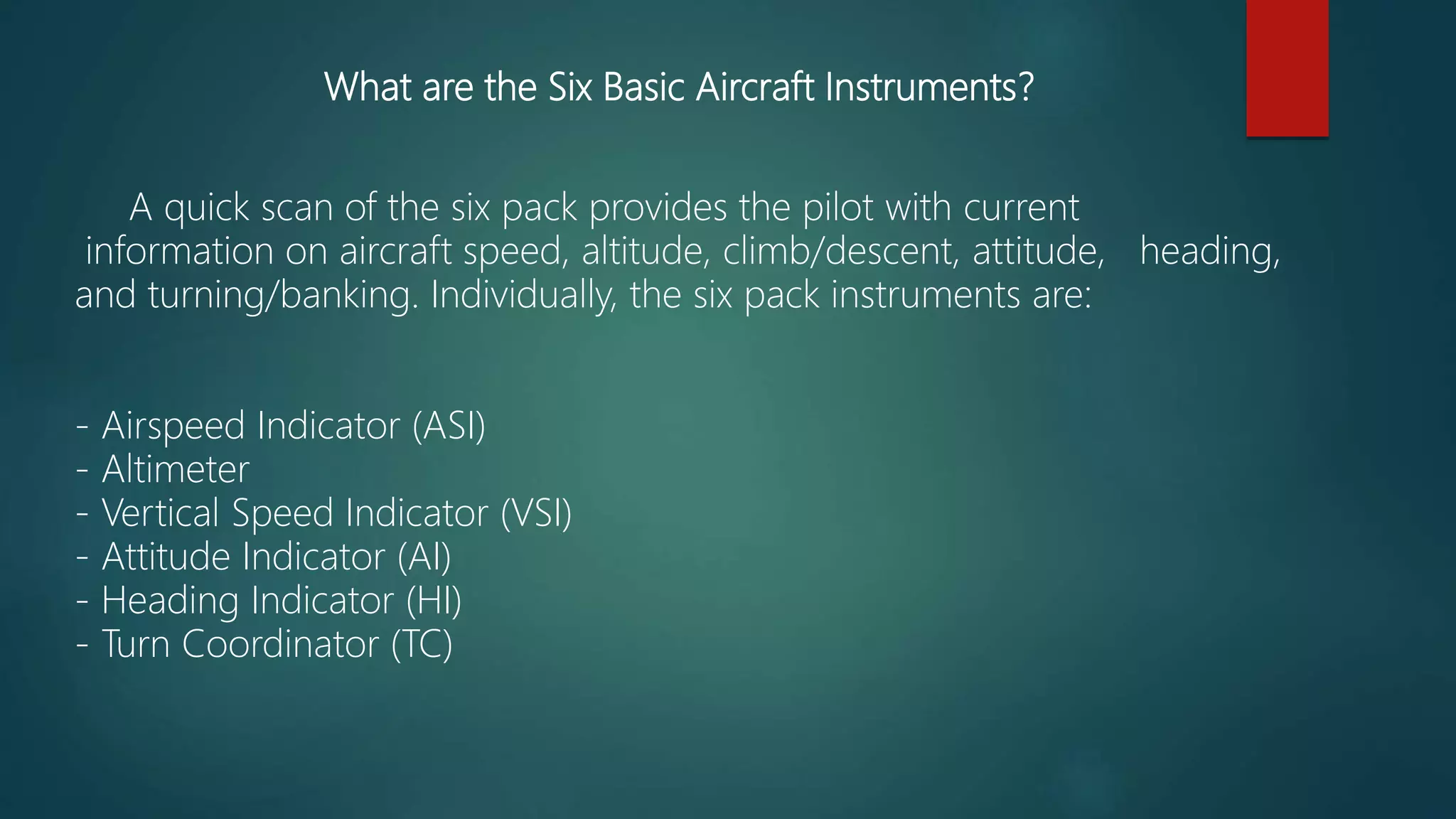 What are the Six Basic Aircraft Instruments?

A quick scan of the six pack provides the pilot with current information on aircraft speed, altitude, climb/descent, attitude, heading, and turning/banking. Individually, the six pack instruments are:

- Airspeed Indicator (ASI)
- Altimeter
- Vertical Speed Indicator (VSI)
- Attitude Indicator (AI)
- Heading Indicator (HI)
- Turn Coordinator (TC)